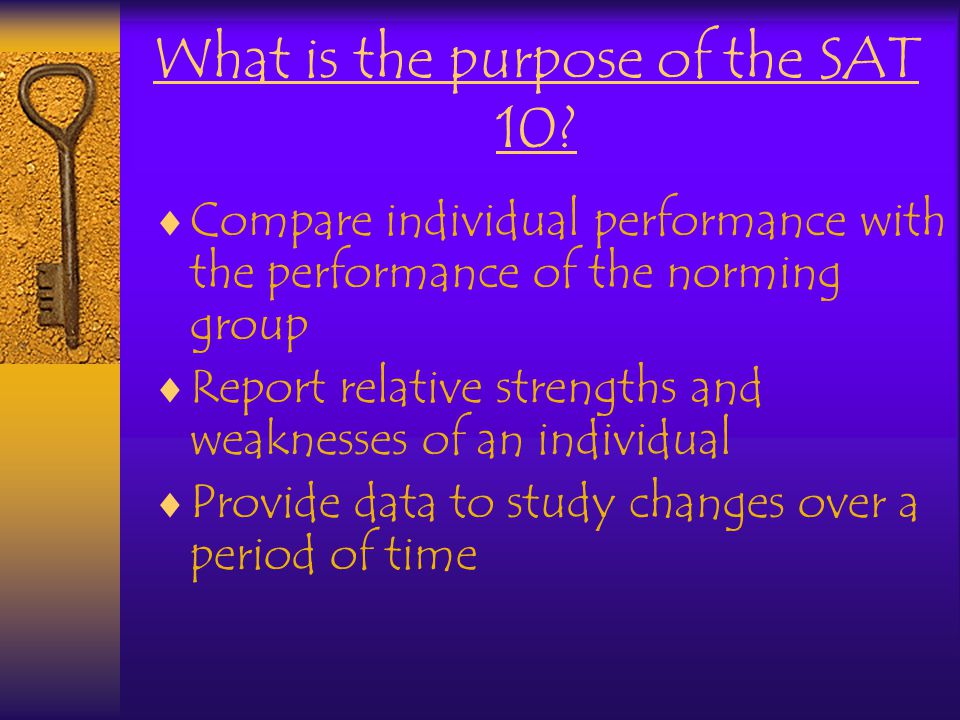 What is the purpose of the SAT 10?

♦ Compare individual performance with the performance of the norming group
♦ Report relative strengths and weaknesses of an individual
♦ Provide data to study changes over a period of time